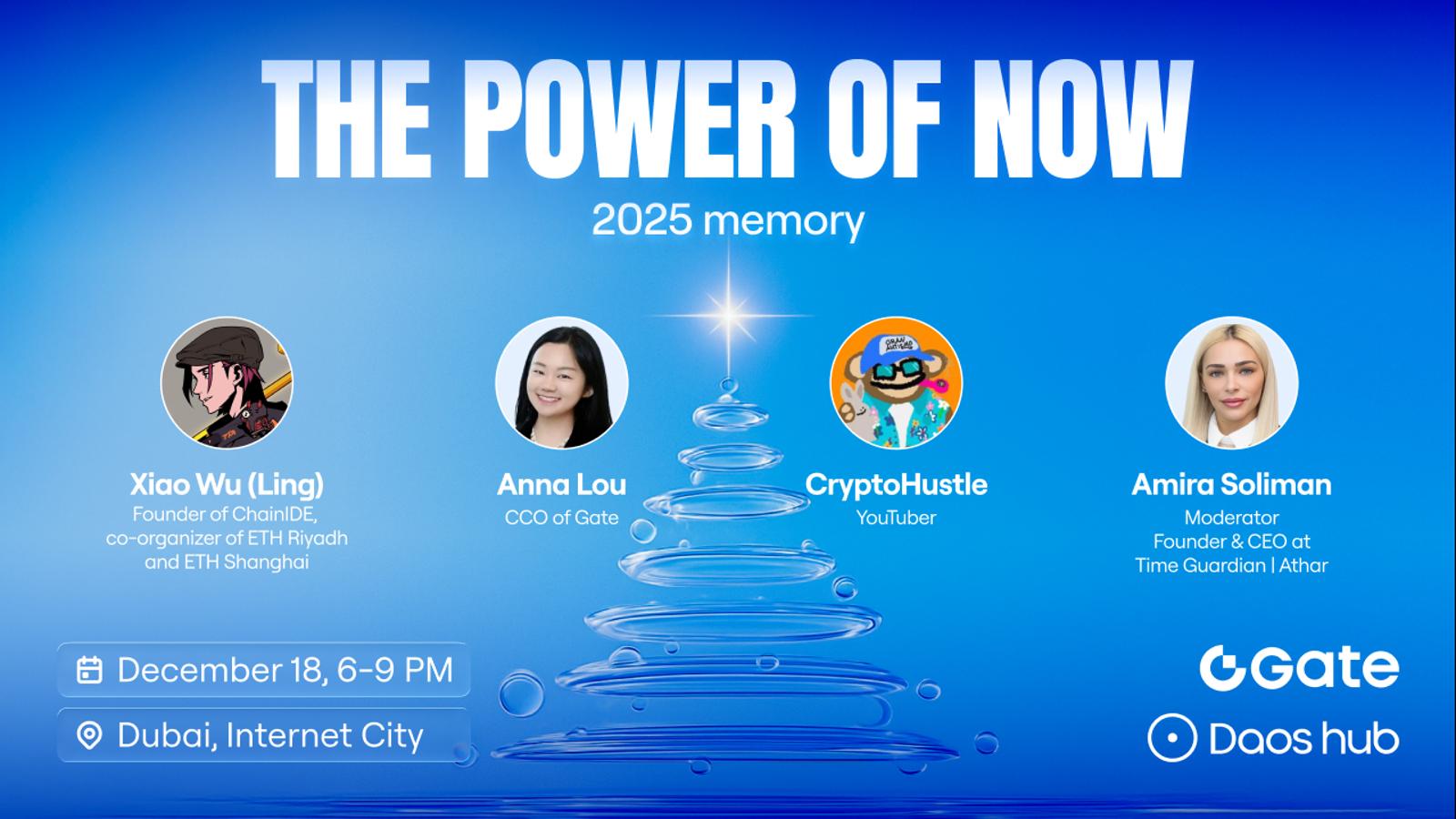 THE POWER OF NOW

2025 memory

Xiao Wu (Ling)
Founder of ChainIDE, co-organizer of ETH Riyadh and ETH Shanghai

Anna Lou
CCO of Gate

CryptoHustle
YouTuber

Amira Soliman
Moderator
Founder & CEO at Time Guardian | Athar

December 18, 6-9 PM

Dubai, Internet City

Gate

Daos hub